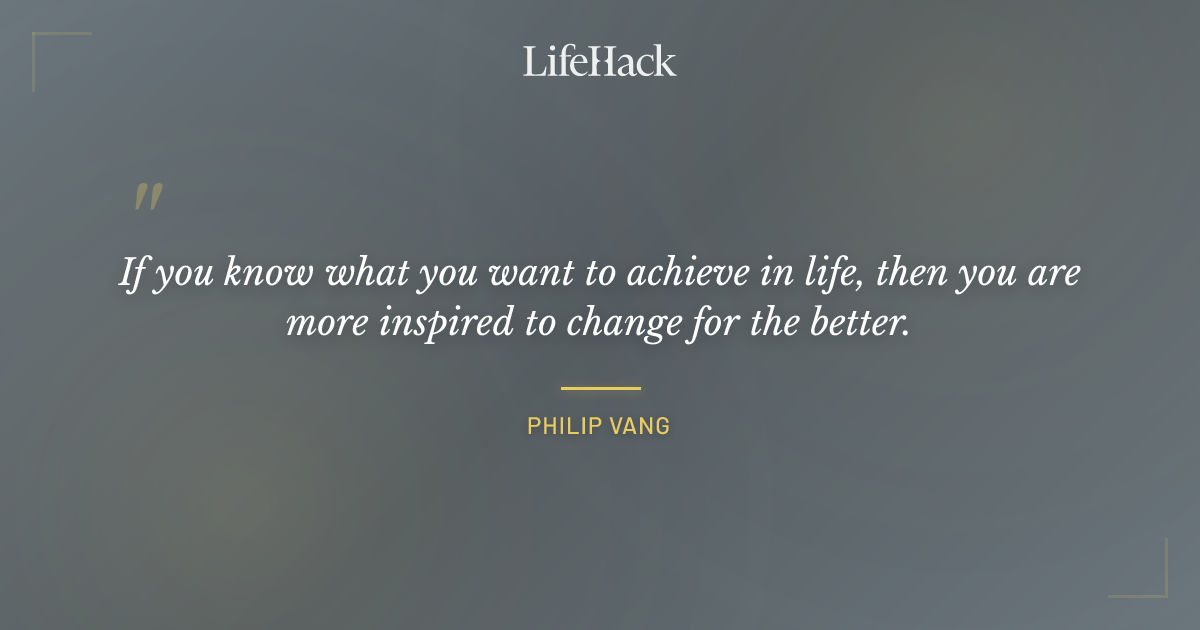 LifeHack

"

If you know what you want to achieve in life, then you are more inspired to change for the better.

PHILIP VANG